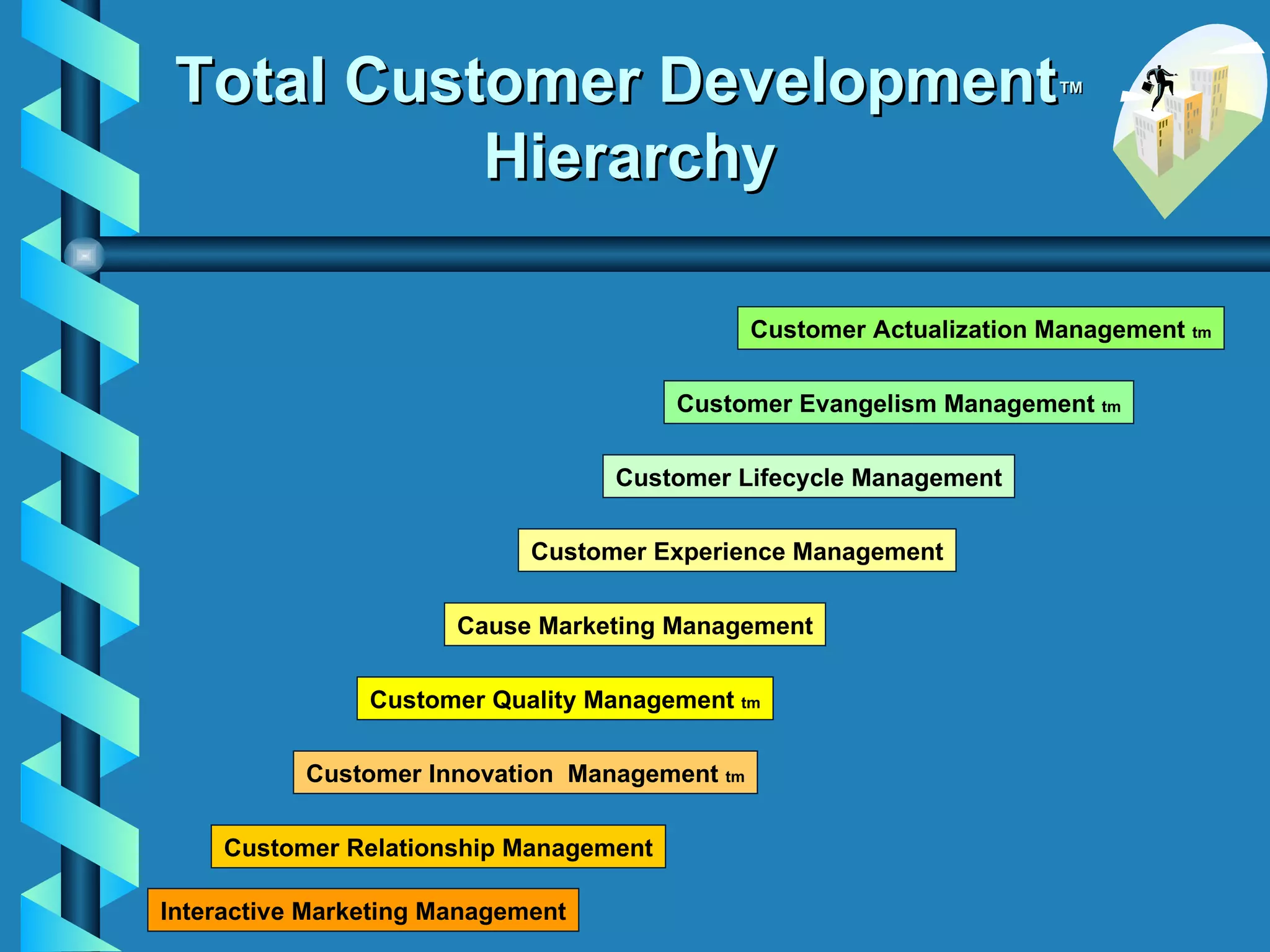 Total Customer Development™ Hierarchy

Customer Actualization Management tm

Customer Evangelism Management tm

Customer Lifecycle Management

Customer Experience Management

Cause Marketing Management

Customer Quality Management tm

Customer Innovation  Management tm

Customer Relationship Management

Interactive Marketing Management